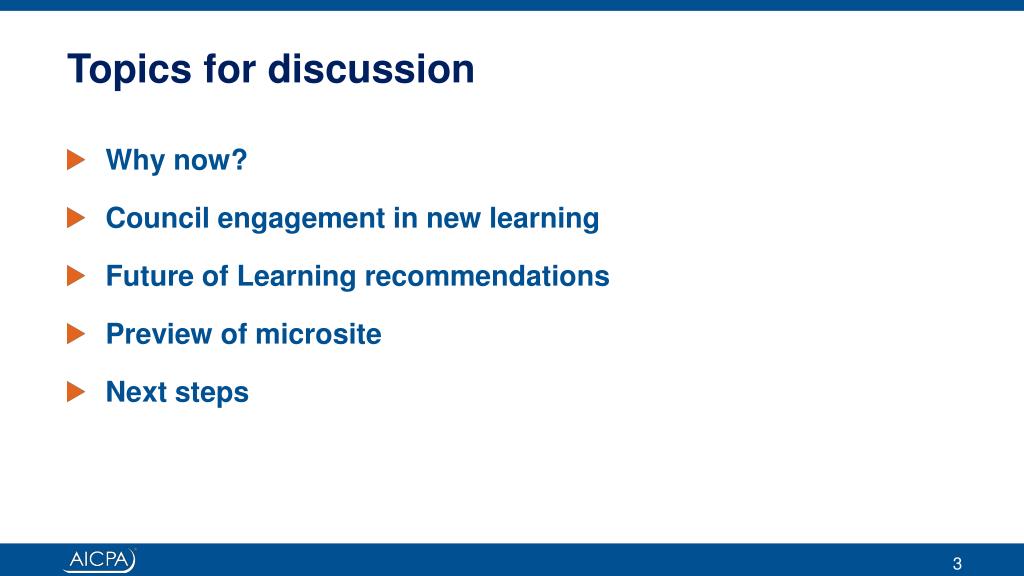 Topics for discussion

Why now?

Council engagement in new learning

Future of Learning recommendations

Preview of microsite

Next steps

AICPA

3